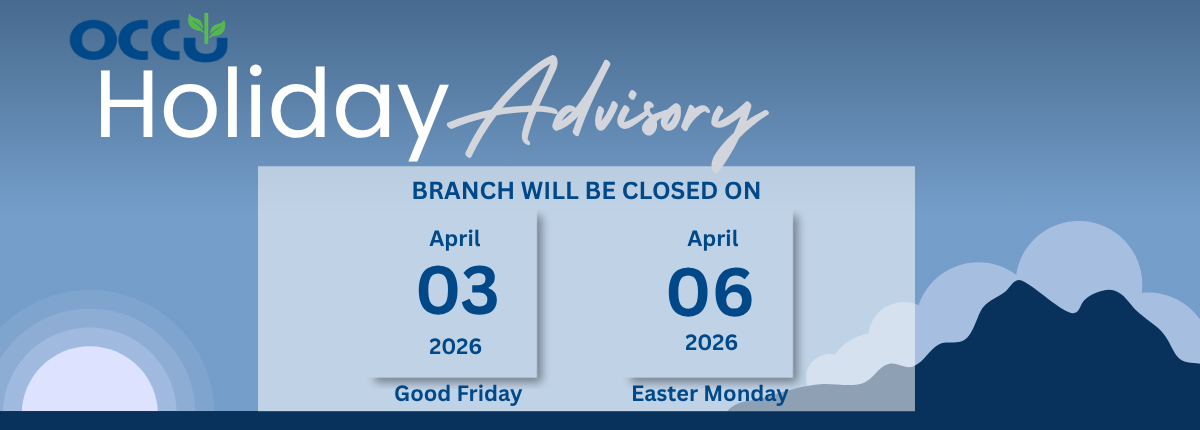 OCCU

Holiday Advisory

BRANCH WILL BE CLOSED ON

April
03
2026
Good Friday

April
06
2026
Easter Monday